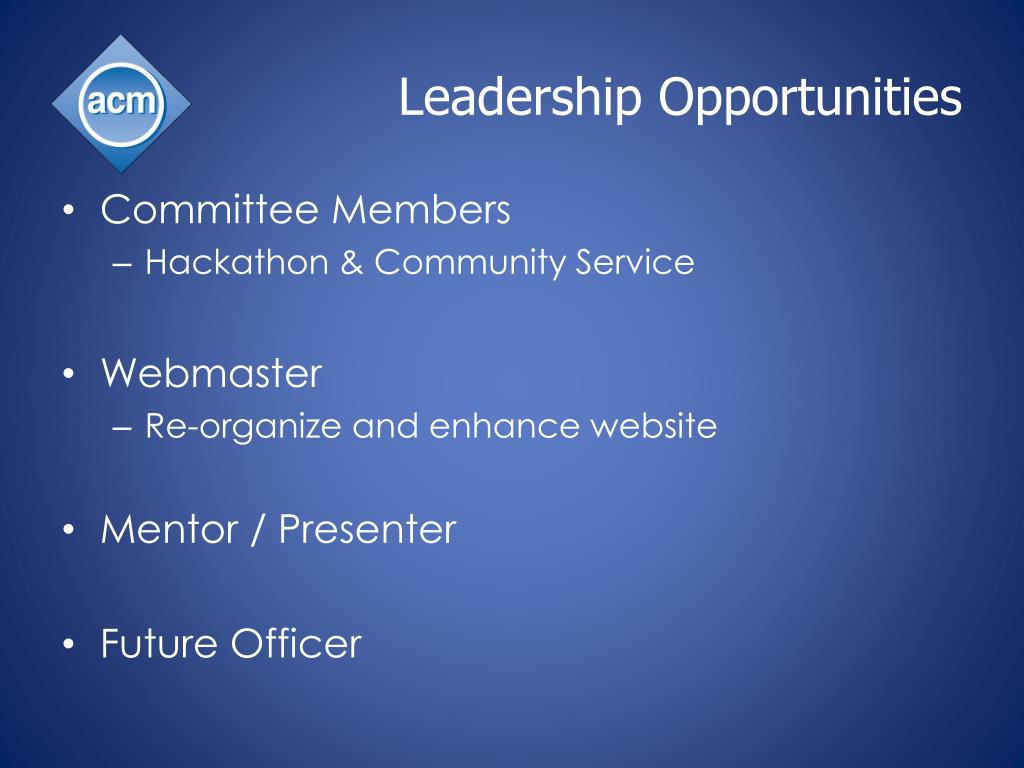 acm

Leadership Opportunities

• Committee Members
– Hackathon & Community Service

• Webmaster
– Re-organize and enhance website

• Mentor / Presenter

• Future Officer